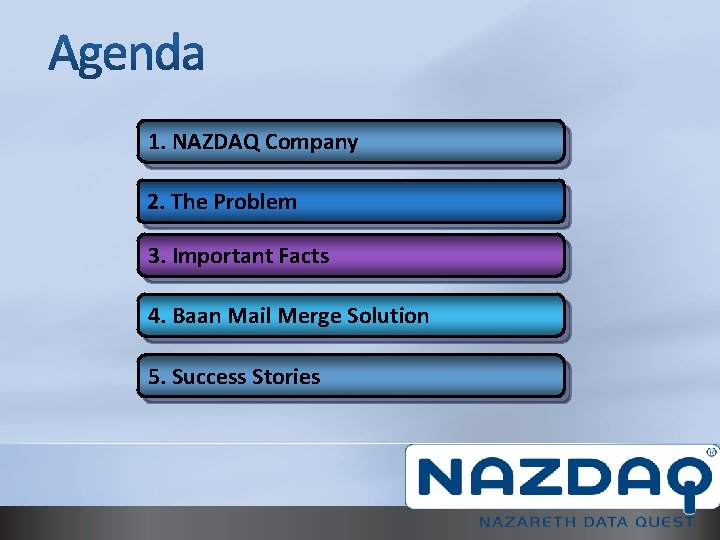 Agenda

1. NAZDAQ Company

2. The Problem

3. Important Facts

4. Baan Mail Merge Solution

5. Success Stories

NAZDAQ®
NAZARETH DATA QUEST